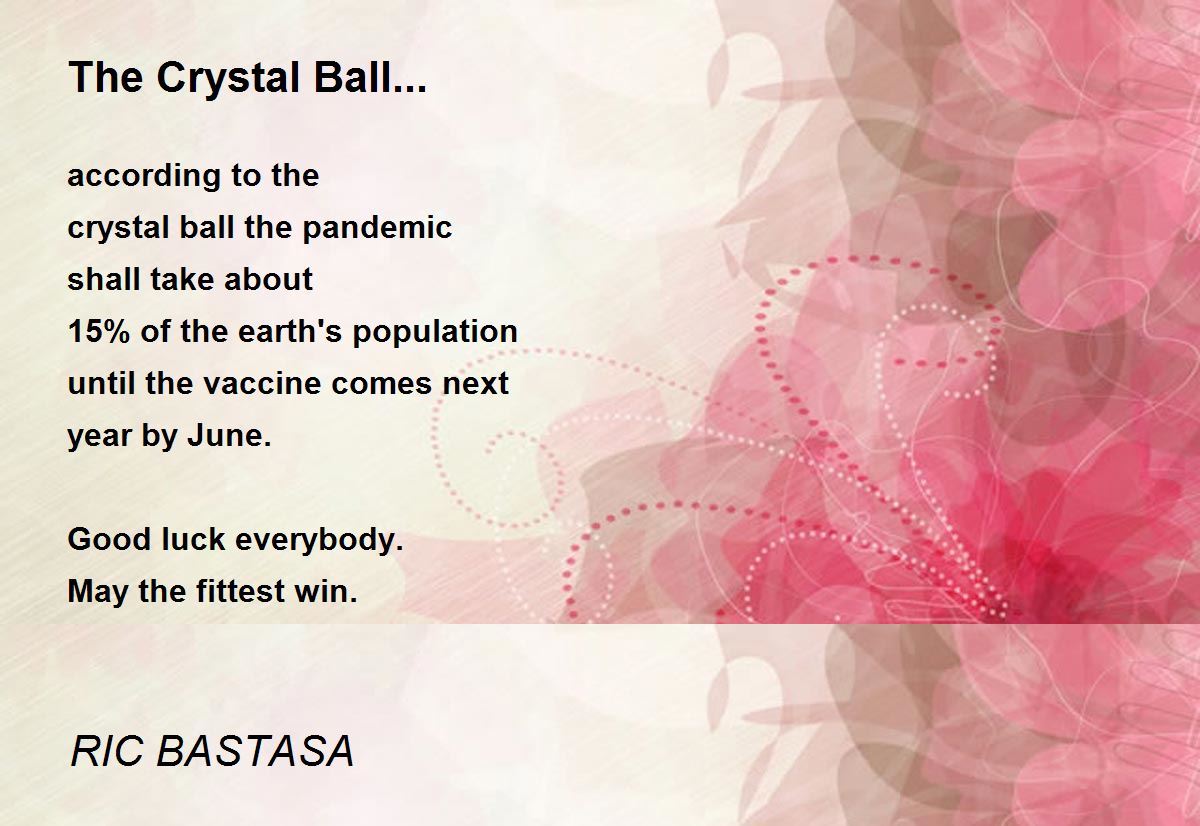 The Crystal Ball...

according to the
crystal ball the pandemic
shall take about
15% of the earth's population
until the vaccine comes next
year by June.

Good luck everybody.
May the fittest win.

RIC BASTASA